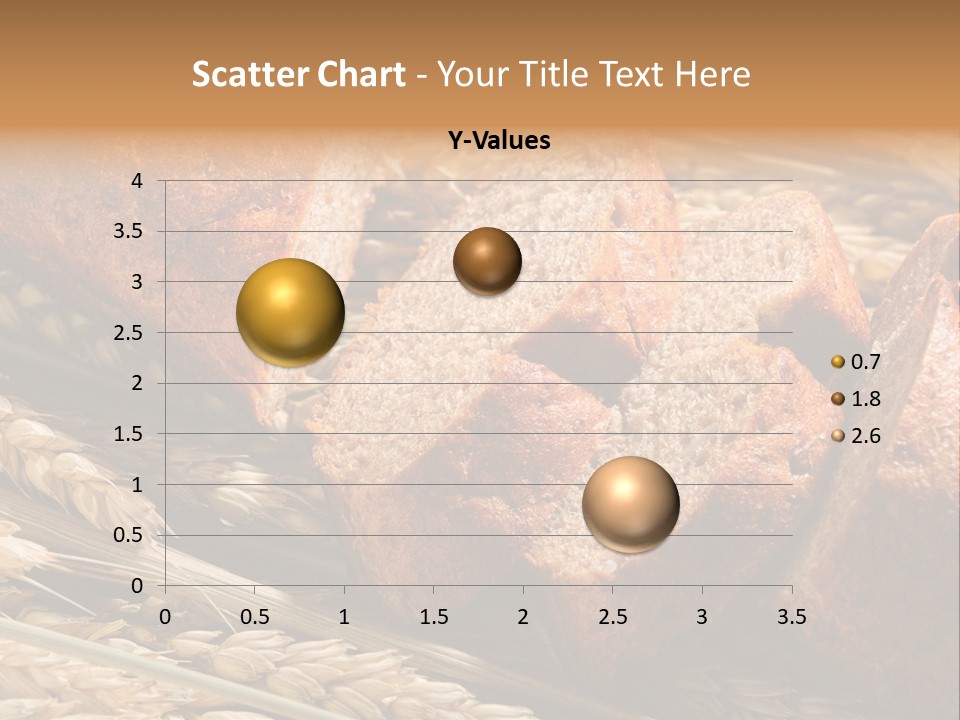 Scatter Chart - Your Title Text Here

Y-Values

4
3.5
3
2.5
2
1.5
1
0.5
0

0 0.5 1 1.5 2 2.5 3 3.5

0.7
1.8
2.6